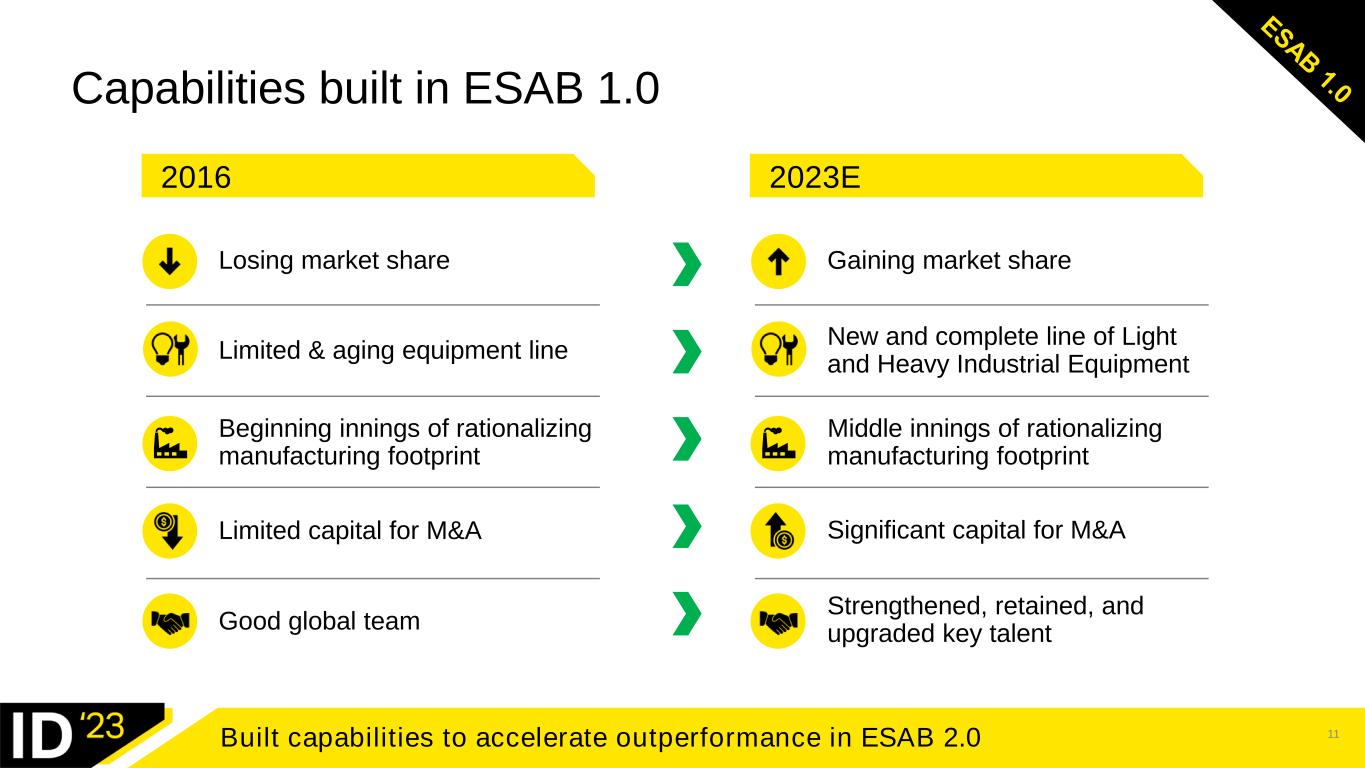 ESAB 1.0

Capabilities built in ESAB 1.0

2016

Losing market share

Limited & aging equipment line

Beginning innings of rationalizing manufacturing footprint

Limited capital for M&A

Good global team

2023E

Gaining market share

New and complete line of Light and Heavy Industrial Equipment

Middle innings of rationalizing manufacturing footprint

Significant capital for M&A

Strengthened, retained, and upgraded key talent

ID '23

Built capabilities to accelerate outperformance in ESAB 2.0

11